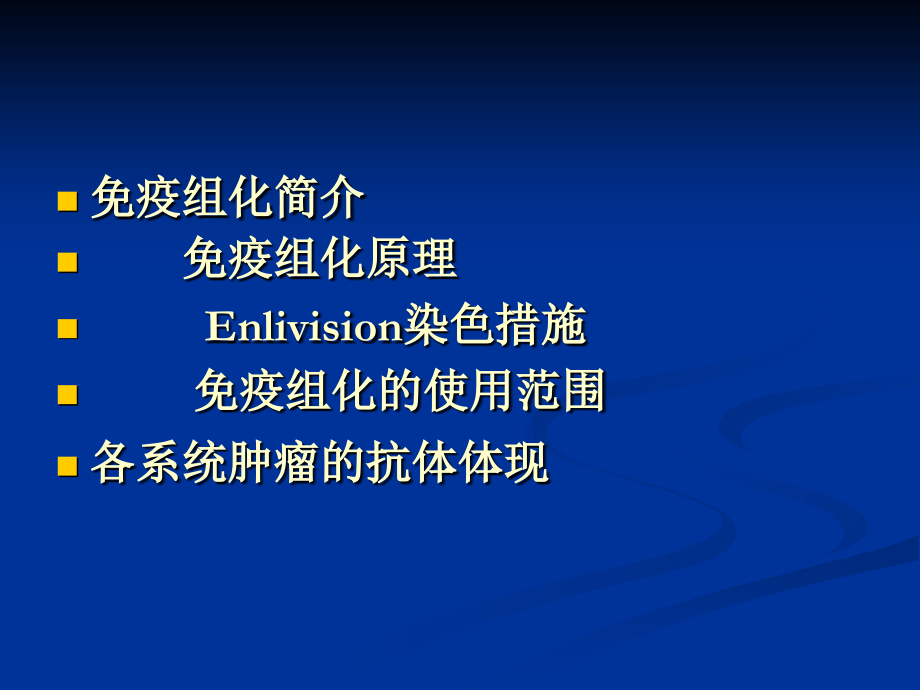 • 免疫组化简介
• 免疫组化原理
• Enlivision染色措施
• 免疫组化的使用范围
• 各系统肿瘤的抗体体现